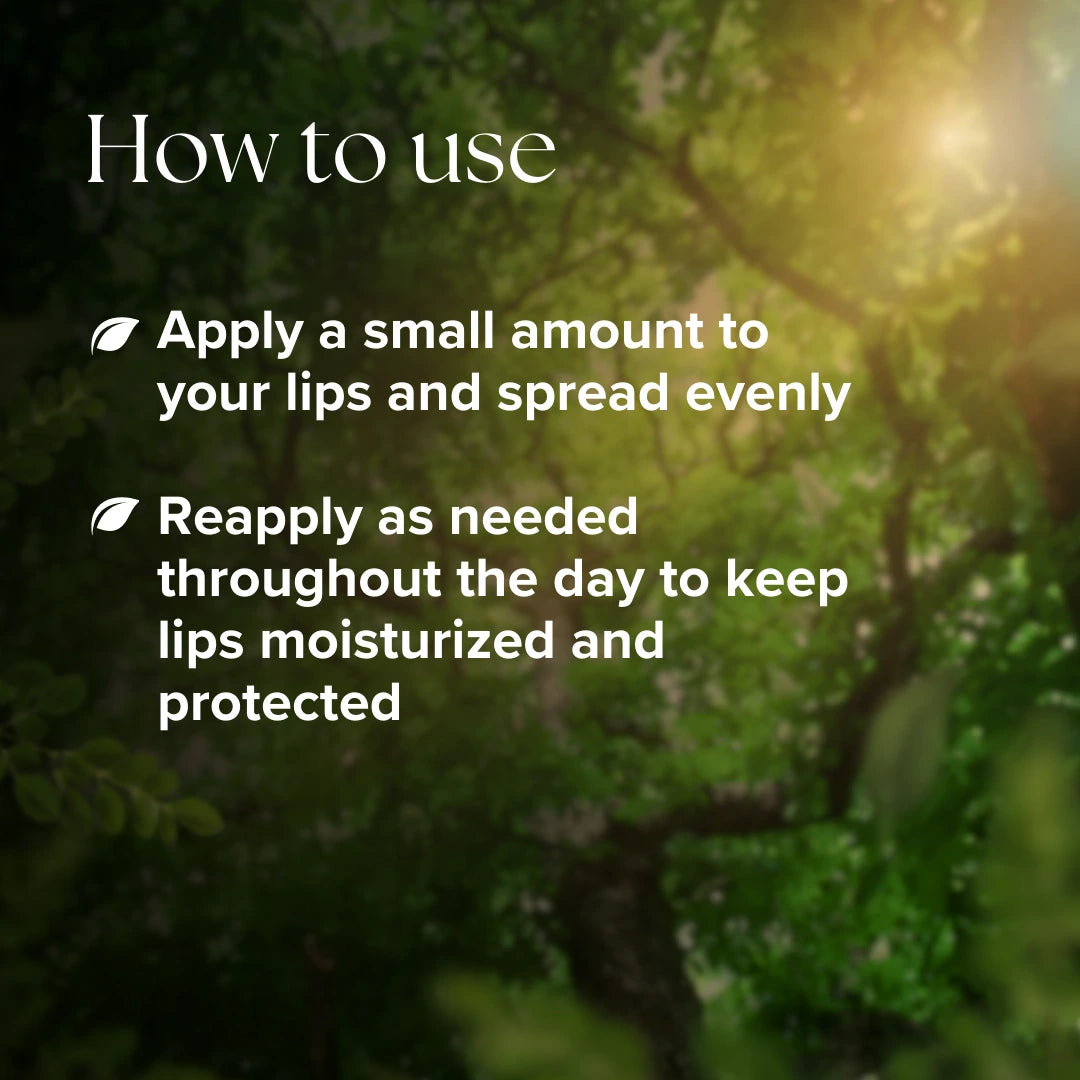 How to use

Apply a small amount to your lips and spread evenly

Reapply as needed throughout the day to keep lips moisturized and protected